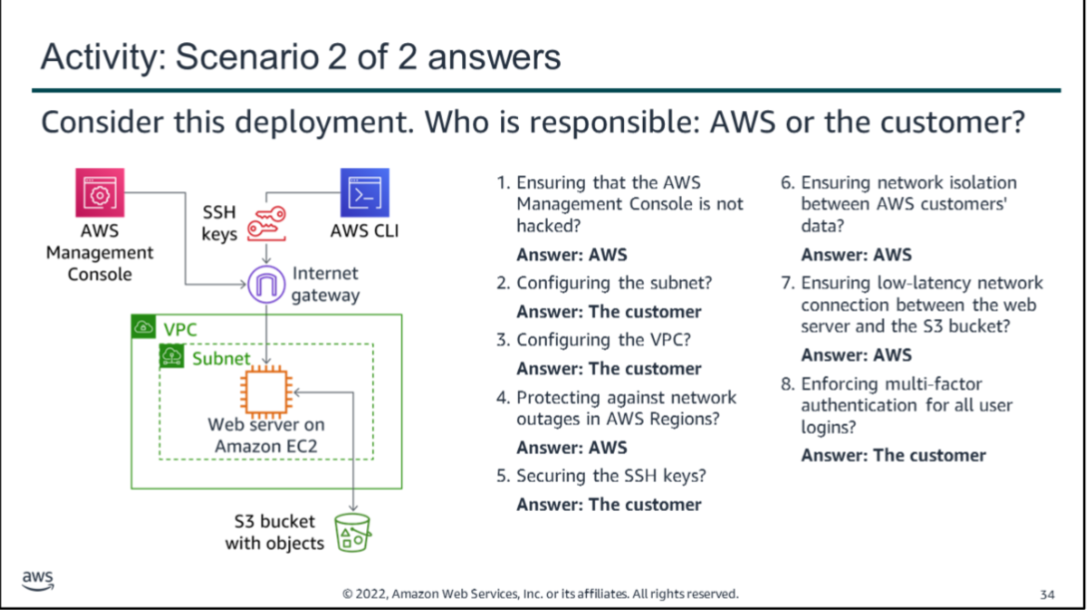 Activity: Scenario 2 of 2 answers

Consider this deployment. Who is responsible: AWS or the customer?

AWS Management Console

SSH keys

AWS CLI

Internet gateway

VPC

Subnet

Web server on Amazon EC2

S3 bucket with objects

1. Ensuring that the AWS Management Console is not hacked?

Answer: AWS

2. Configuring the subnet?

Answer: The customer

3. Configuring the VPC?

Answer: The customer

4. Protecting against network outages in AWS Regions?

Answer: AWS

5. Securing the SSH keys?

Answer: The customer

6. Ensuring network isolation between AWS customers' data?

Answer: AWS

7. Ensuring low-latency network connection between the web server and the S3 bucket?

Answer: AWS

8. Enforcing multi-factor authentication for all user logins?

Answer: The customer

aws

© 2022, Amazon Web Services, Inc. or its affiliates. All rights reserved.

34